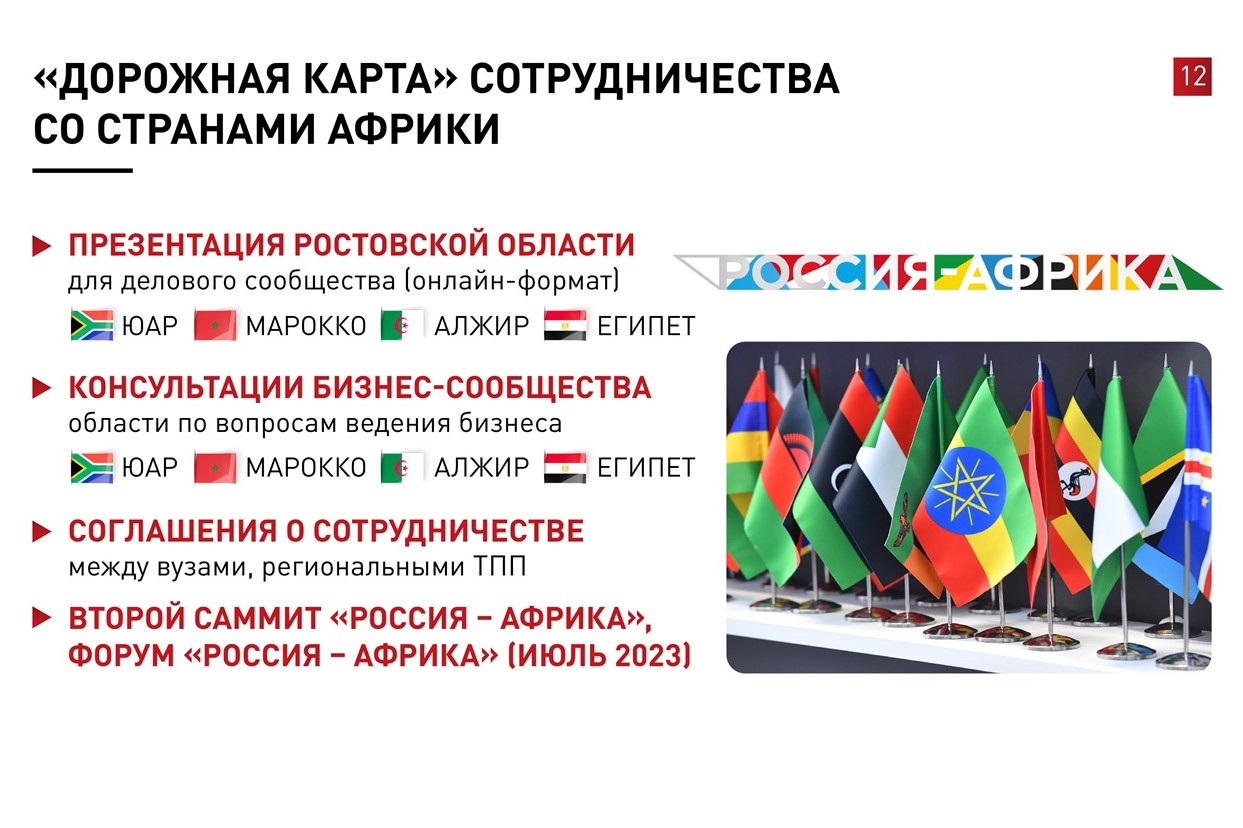 «ДОРОЖНАЯ КАРТА» СОТРУДНИЧЕСТВА СО СТРАНАМИ АФРИКИ

12

ПРЕЗЕНТАЦИЯ РОСТОВСКОЙ ОБЛАСТИ для делового сообщества (онлайн-формат)

ЮАР МАРОККО АЛЖИР ЕГИПЕТ

КОНСУЛЬТАЦИИ БИЗНЕС-СООБЩЕСТВА области по вопросам ведения бизнеса

ЮАР МАРОККО АЛЖИР ЕГИПЕТ

СОГЛАШЕНИЯ О СОТРУДНИЧЕСТВЕ между вузами, региональными ТПП

ВТОРОЙ САММИТ «РОССИЯ – АФРИКА», ФОРУМ «РОССИЯ – АФРИКА» (ИЮЛЬ 2023)

РОССИЯ-АФРИКА